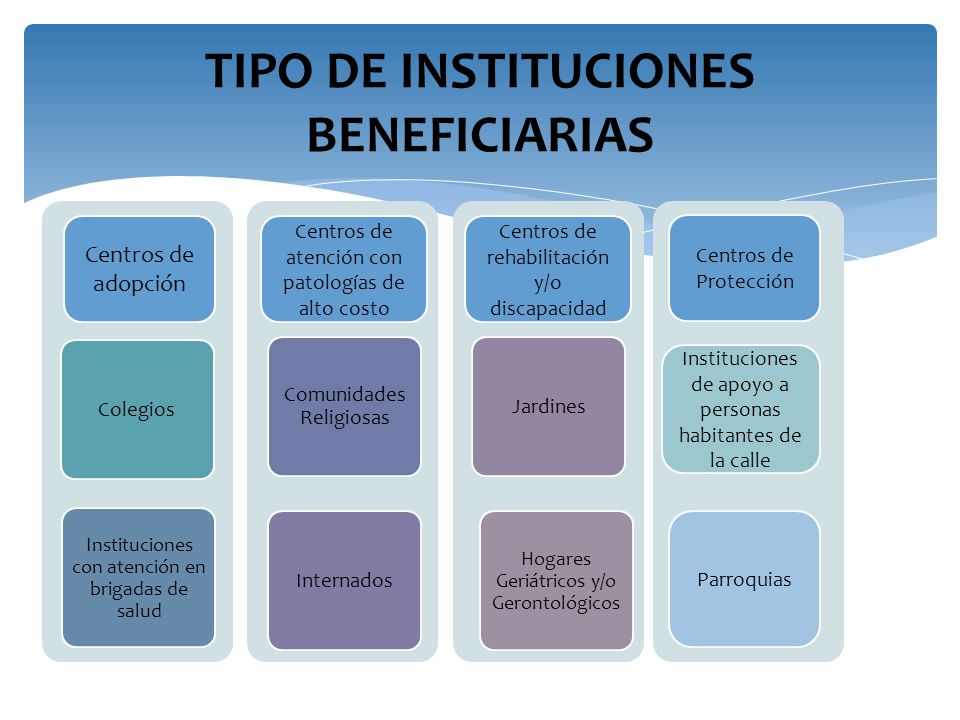 TIPO DE INSTITUCIONES BENEFICIARIAS

Centros de adopción

Colegios

Instituciones con atención en brigadas de salud

Centros de atención con patologías de alto costo

Comunidades Religiosas

Internados

Centros de rehabilitación y/o discapacidad

Jardines

Hogares Geriátricos y/o Gerontológicos

Centros de Protección

Instituciones de apoyo a personas habitantes de la calle

Parroquias